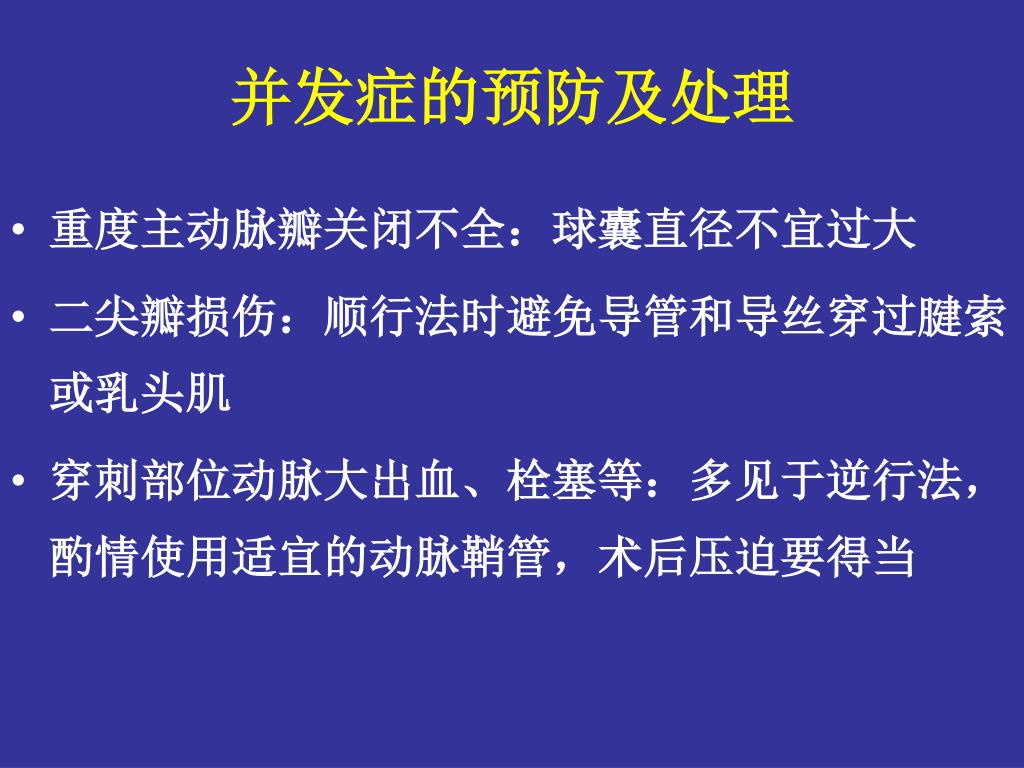 并发症的预防及处理

• 重度主动脉瓣关闭不全：球囊直径不宜过大

• 二尖瓣损伤：顺行法时避免导管和导丝穿过腱索或乳头肌

• 穿刺部位动脉大出血、栓塞等：多见于逆行法，酌情使用适宜的动脉鞘管，术后压迫要得当